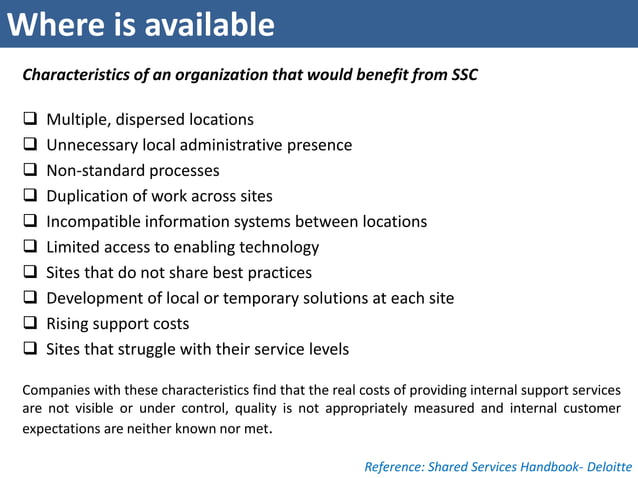 Where is available

Characteristics of an organization that would benefit from SSC

❑ Multiple, dispersed locations
❑ Unnecessary local administrative presence
❑ Non-standard processes
❑ Duplication of work across sites
❑ Incompatible information systems between locations
❑ Limited access to enabling technology
❑ Sites that do not share best practices
❑ Development of local or temporary solutions at each site
❑ Rising support costs
❑ Sites that struggle with their service levels

Companies with these characteristics find that the real costs of providing internal support services are not visible or under control, quality is not appropriately measured and internal customer expectations are neither known nor met.

Reference: Shared Services Handbook- Deloitte